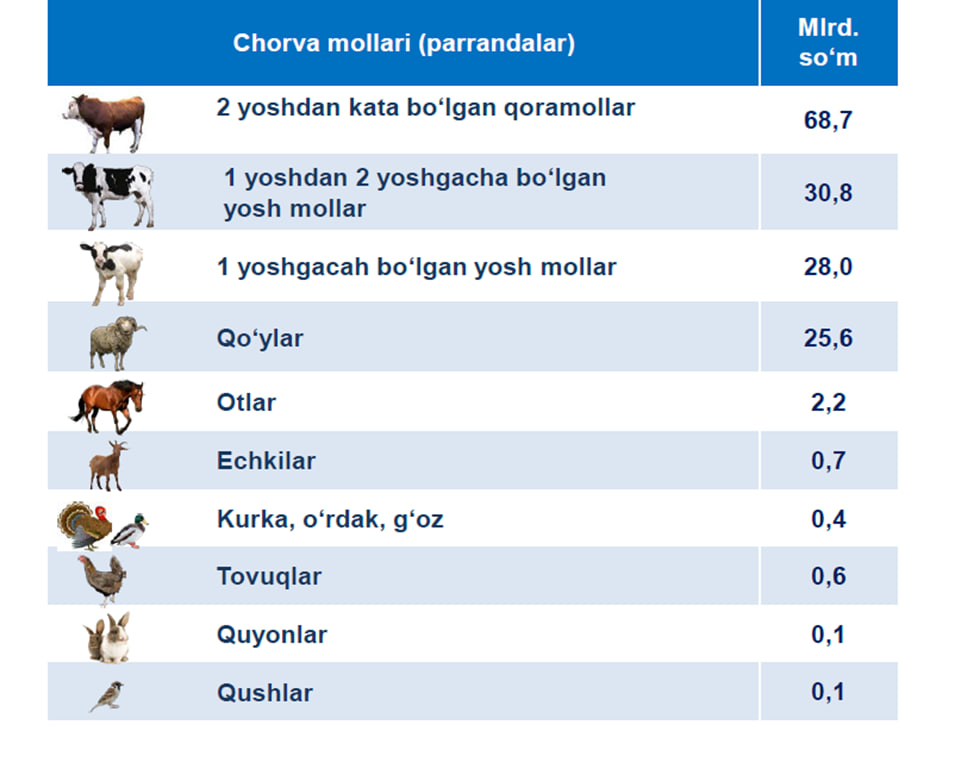 | Chorva mollari (parrandalar) | Mlrd. so‘m |
|---|---|
| 2 yoshdan kata bo‘lgan qoramollar | 68,7 |
| 1 yoshdan 2 yoshgacha bo‘lgan yosh mollar | 30,8 |
| 1 yoshgacah bo‘lgan yosh mollar | 28,0 |
| Qo‘ylar | 25,6 |
| Otlar | 2,2 |
| Echkilar | 0,7 |
| Kurka, o‘rdak, g‘oz | 0,4 |
| Tovuqlar | 0,6 |
| Quyonlar | 0,1 |
| Qushlar | 0,1 |